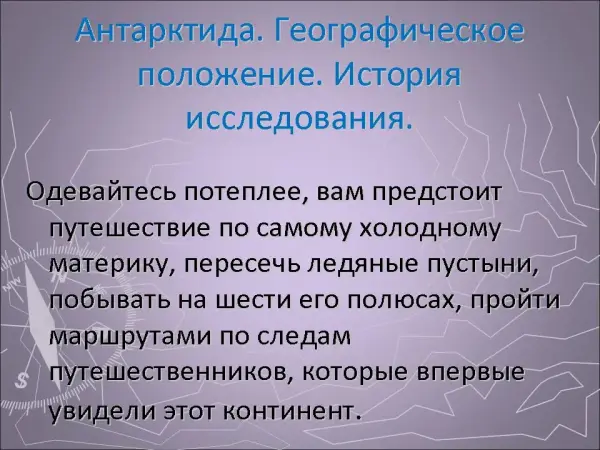 Антарктида. Географическое положение. История исследования.

Одевайтесь потеплее, вам предстоит путешествие по самому холодному материку, пересечь ледяные пустыни, побывать на шести его полюсах, пройти маршрутами по следам путешественников, которые впервые увидели этот континент.

NW

S